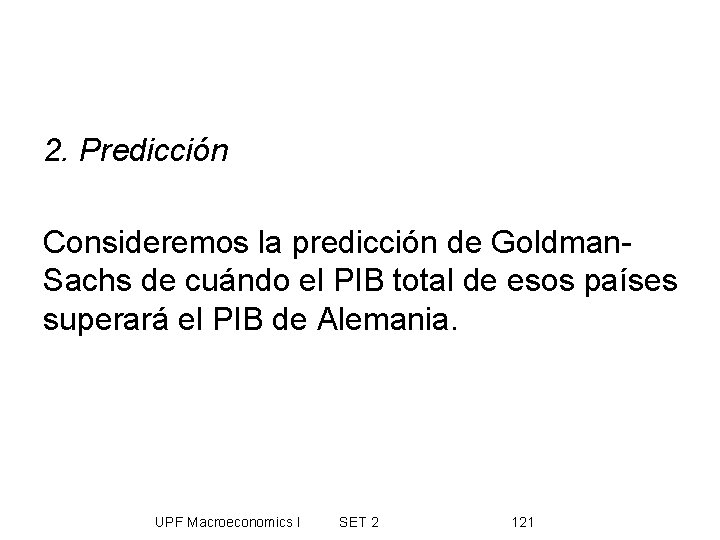 2. Predicción

Consideremos la predicción de Goldman-Sachs de cuándo el PIB total de esos países superará el PIB de Alemania.

UPF Macroeconomics I SET 2 121